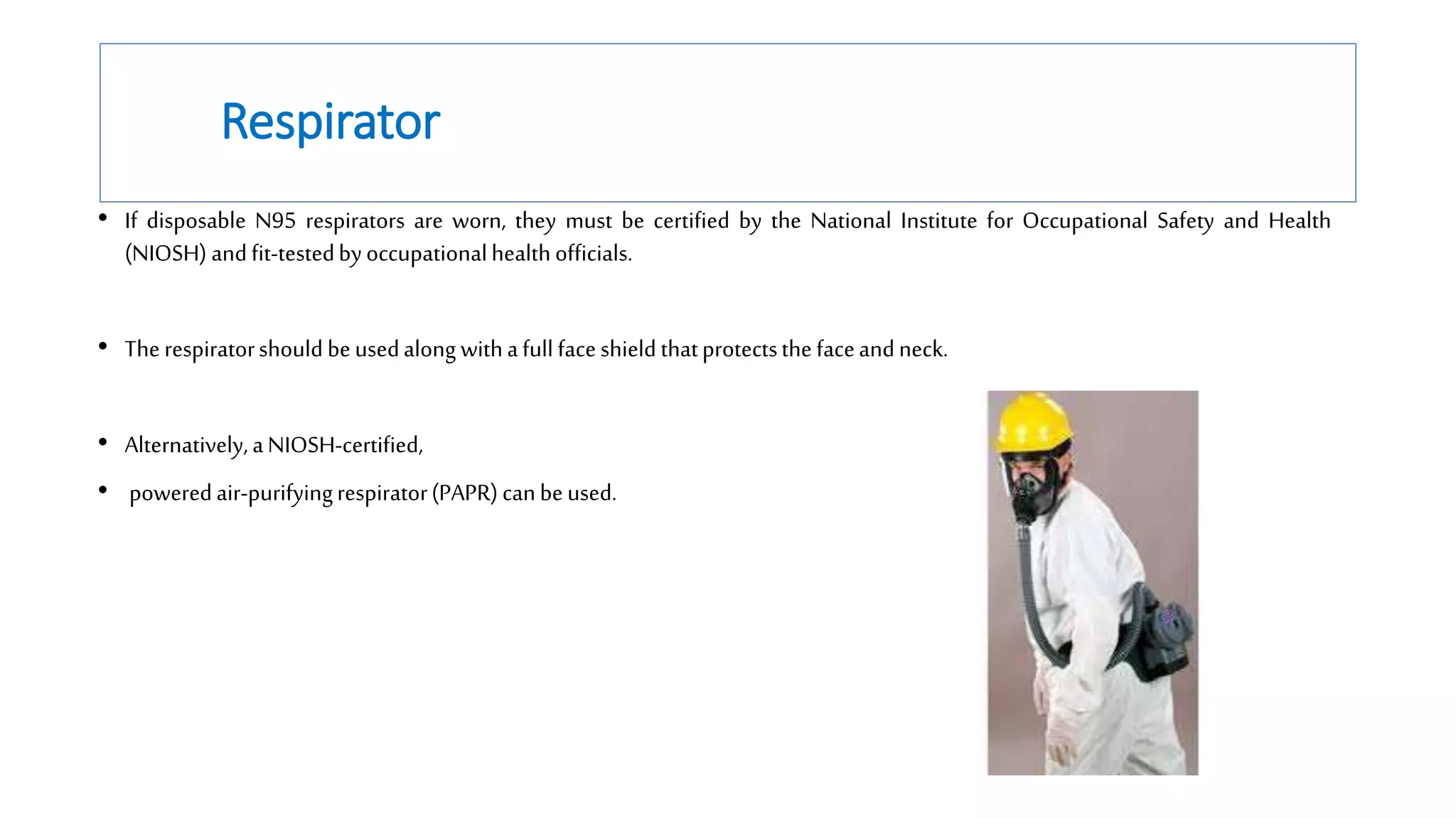 Respirator

• If disposable N95 respirators are worn, they must be certified by the National Institute for Occupational Safety and Health (NIOSH) and fit-tested by occupational health officials.

• The respirator should be used along with a full face shield that protects the face and neck.

• Alternatively, a NIOSH-certified,

• powered air-purifying respirator (PAPR) can be used.